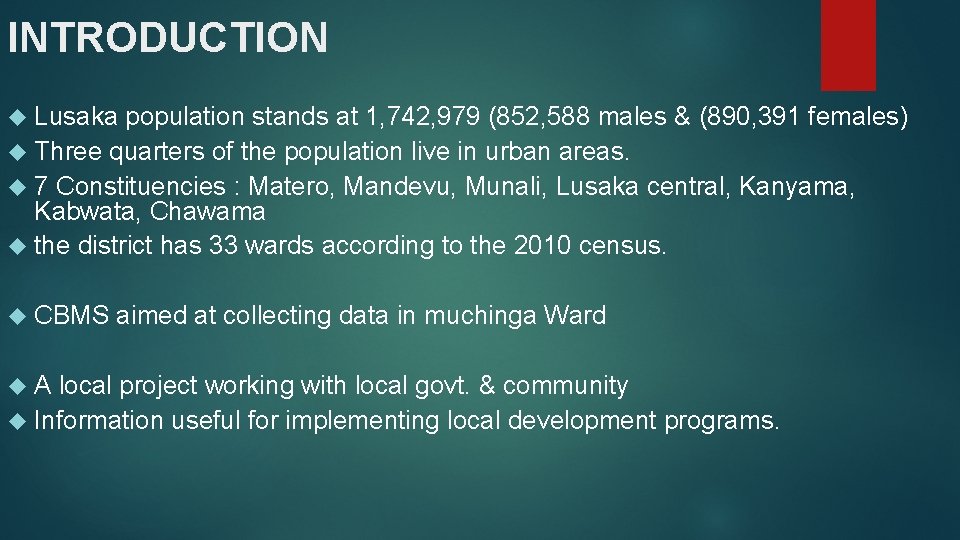 INTRODUCTION

Lusaka population stands at 1,742,979 (852,588 males & (890,391 females)

Three quarters of the population live in urban areas.

7 Constituencies : Matero, Mandevu, Munali, Lusaka central, Kanyama, Kabwata, Chawama

the district has 33 wards according to the 2010 census.

CBMS aimed at collecting data in muchinga Ward

A local project working with local govt. & community

Information useful for implementing local development programs.